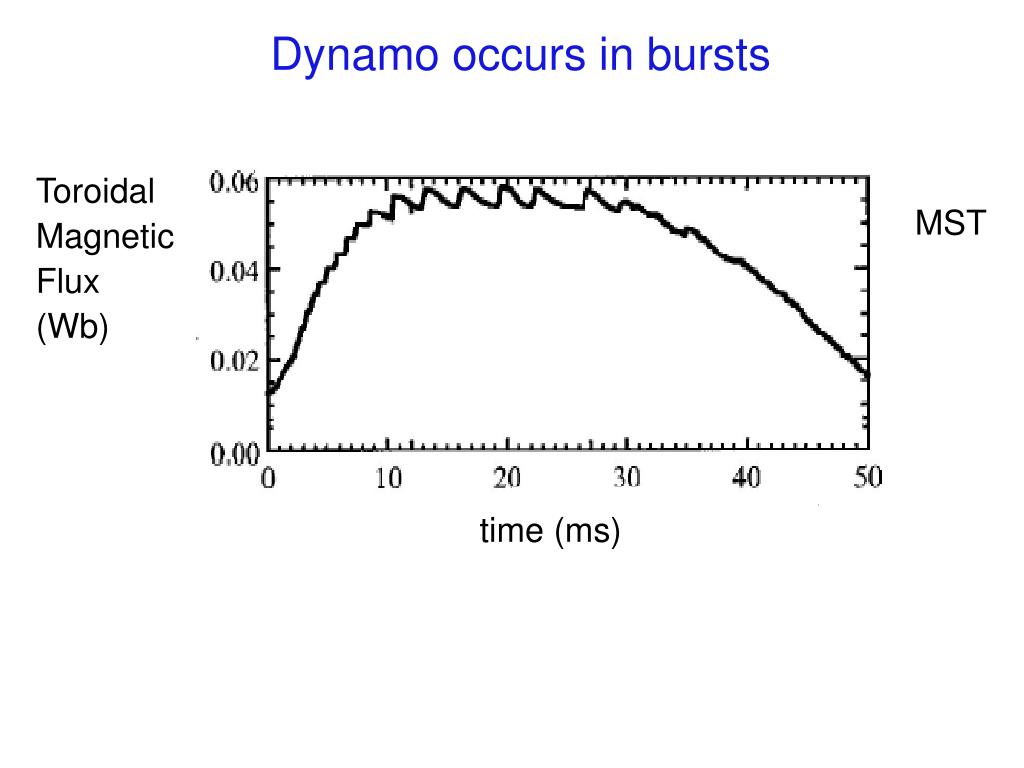 Dynamo occurs in bursts

Toroidal Magnetic Flux (Wb)

0.06
0.04
0.02
0.00

0 10 20 30 40 50

MST

time (ms)